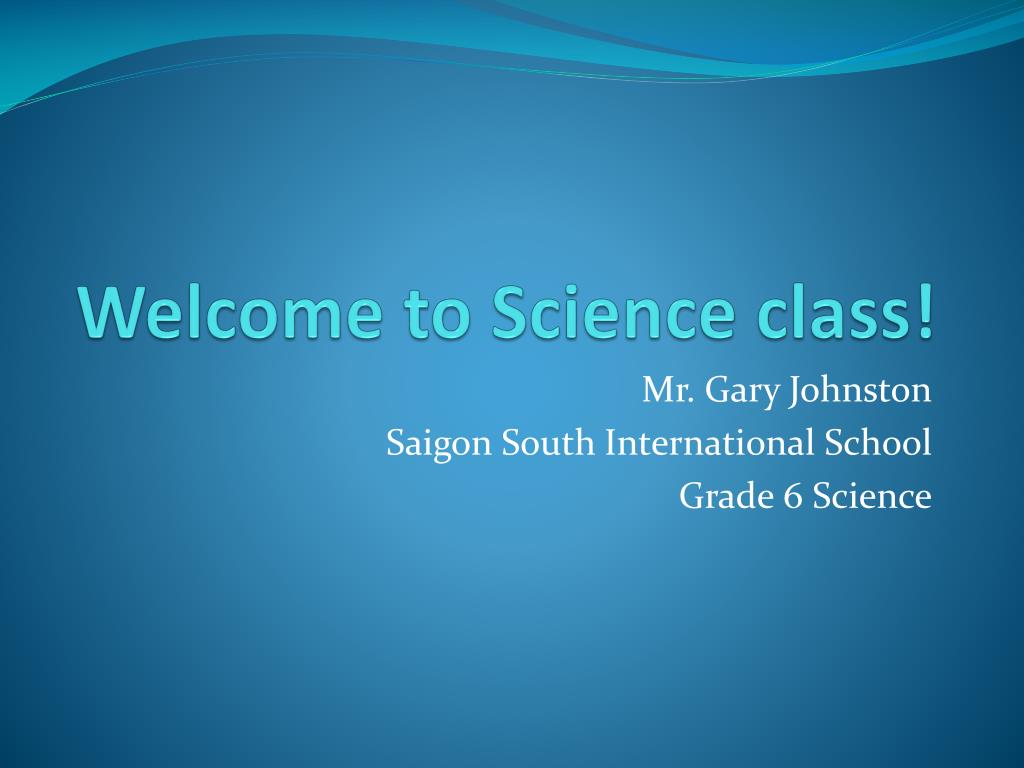 Welcome to Science class!

Mr. Gary Johnston
Saigon South International School
Grade 6 Science